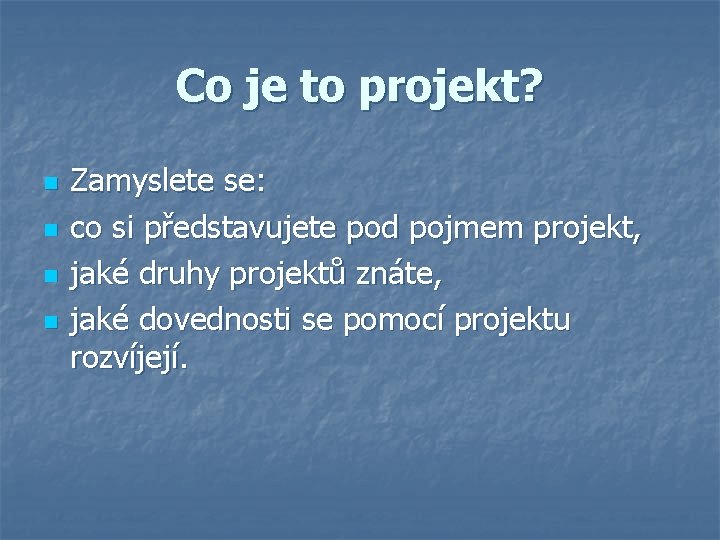 Co je to projekt?

- Zamyslete se:
- co si představujete pod pojmem projekt,
- jaké druhy projektů znáte,
- jaké dovednosti se pomocí projektu rozvíjejí.